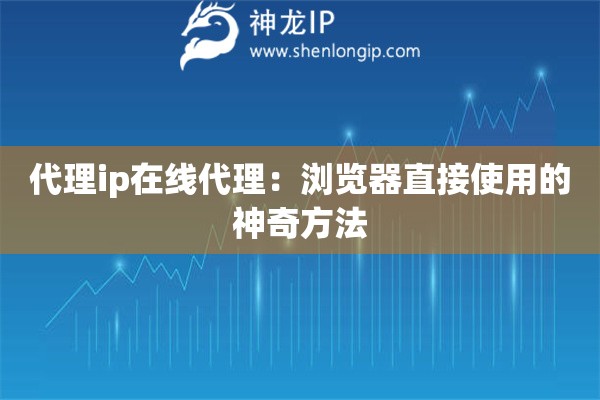 神龙IP
www.shenlongip.com

代理ip在线代理：浏览器直接使用的神奇方法